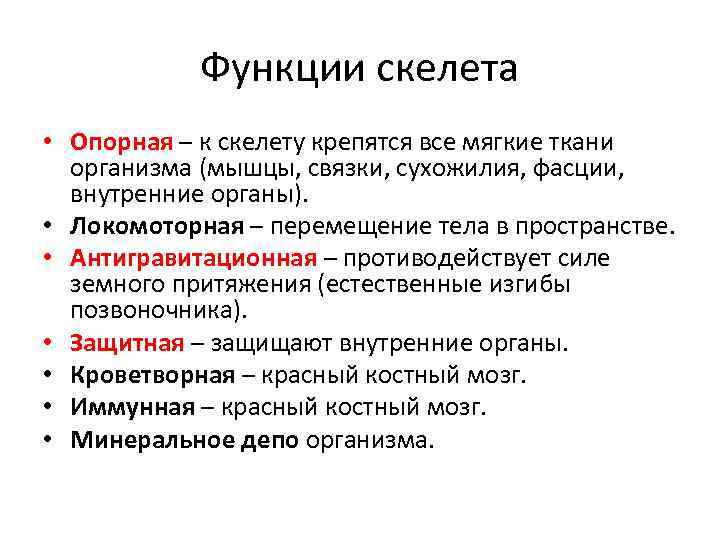 Функции скелета

• Опорная – к скелету крепятся все мягкие ткани организма (мышцы, связки, сухожилия, фасции, внутренние органы).
• Локомоторная – перемещение тела в пространстве.
• Антигравитационная – противодействует силе земного притяжения (естественные изгибы позвоночника).
• Защитная – защищают внутренние органы.
• Кроветворная – красный костный мозг.
• Иммунная – красный костный мозг.
• Минеральное депо организма.